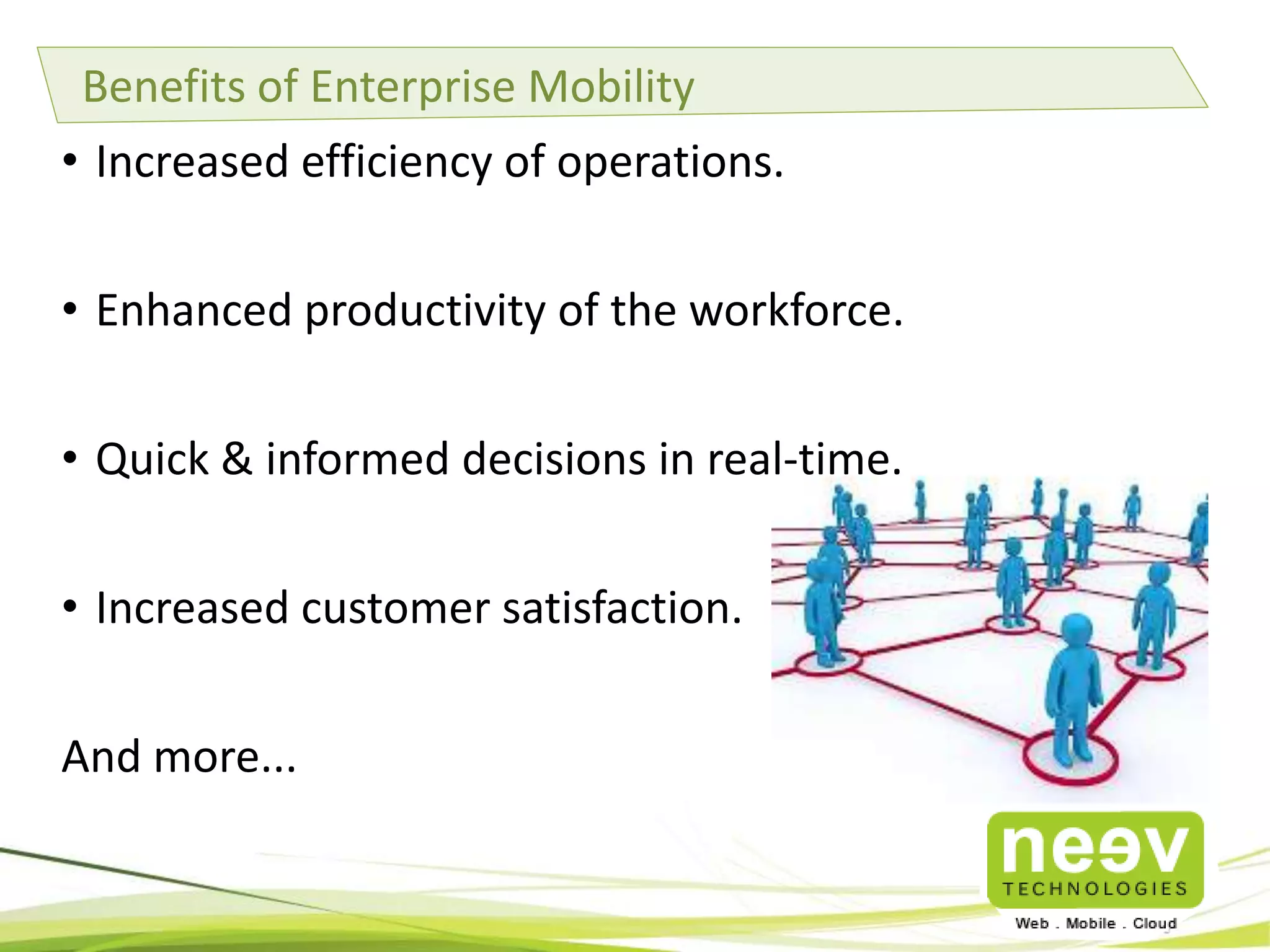 Benefits of Enterprise Mobility

• Increased efficiency of operations.

• Enhanced productivity of the workforce.

• Quick & informed decisions in real-time.

• Increased customer satisfaction.

And more...

neev
TECHNOLOGIES
Web . Mobile . Cloud